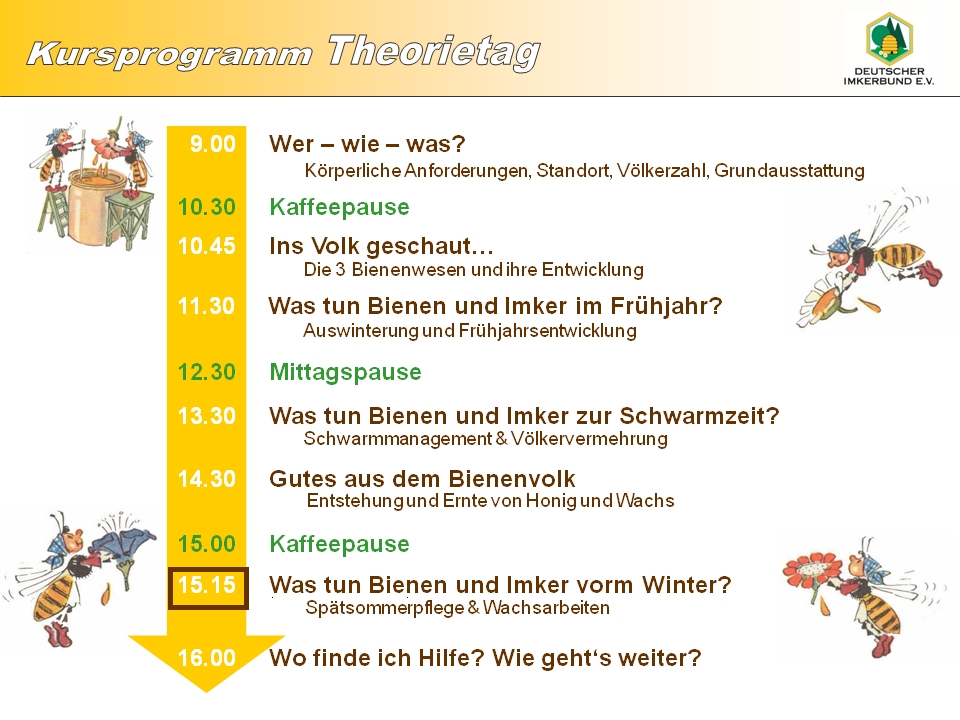 Kursprogramm Theorietag

DEUTSCHER IMKERBUND E.V.

9.00 Wer – wie – was?
Körperliche Anforderungen, Standort, Völkerzahl, Grundausstattung

10.30 Kaffeepause

10.45 Ins Volk geschaut…
Die 3 Bienenwesen und ihre Entwicklung

11.30 Was tun Bienen und Imker im Frühjahr?
Auswinterung und Frühjahrsentwicklung

12.30 Mittagspause

13.30 Was tun Bienen und Imker zur Schwarmzeit?
Schwarmmanagement & Völkervermehrung

14.30 Gutes aus dem Bienenvolk
Entstehung und Ernte von Honig und Wachs

15.00 Kaffeepause

15.15 Was tun Bienen und Imker vorm Winter?
Spätsommerpflege & Wachsarbeiten

16.00 Wo finde ich Hilfe? Wie geht‘s weiter?